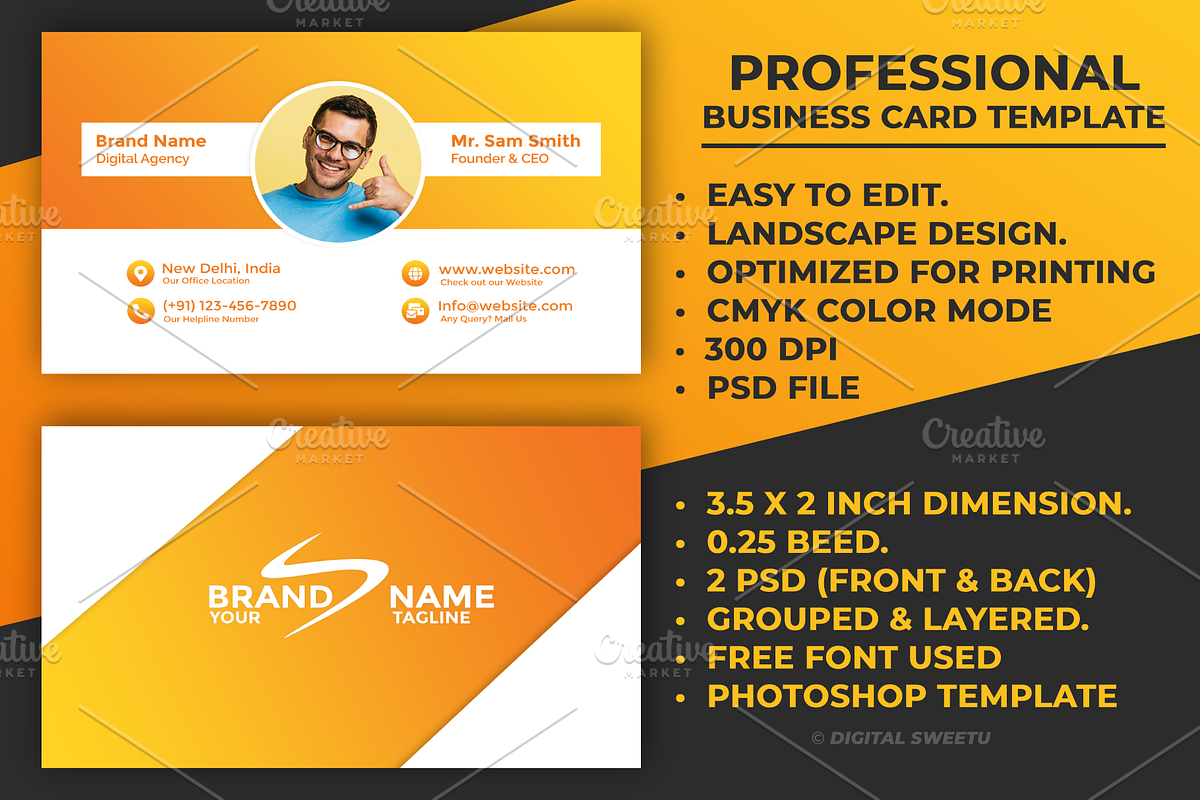 Brand Name
Digital Agency

Mr. Sam Smith
Founder & CEO

New Delhi, India
Our Office Location

(+91) 123-456-7890
Our Helpline Number

www.website.com
Check out our Website

Info@website.com
Any Query? Mail Us

BRAND NAME
YOUR TAGLINE

PROFESSIONAL
BUSINESS CARD TEMPLATE

• EASY TO EDIT.
• LANDSCAPE DESIGN.
• OPTIMIZED FOR PRINTING
• CMYK COLOR MODE
• 300 DPI
• PSD FILE

• 3.5 X 2 INCH DIMENSION.
• 0.25 BEED.
• 2 PSD (FRONT & BACK)
• GROUPED & LAYERED.
• FREE FONT USED
• PHOTOSHOP TEMPLATE

© DIGITAL SWEETU

Creative MARKET